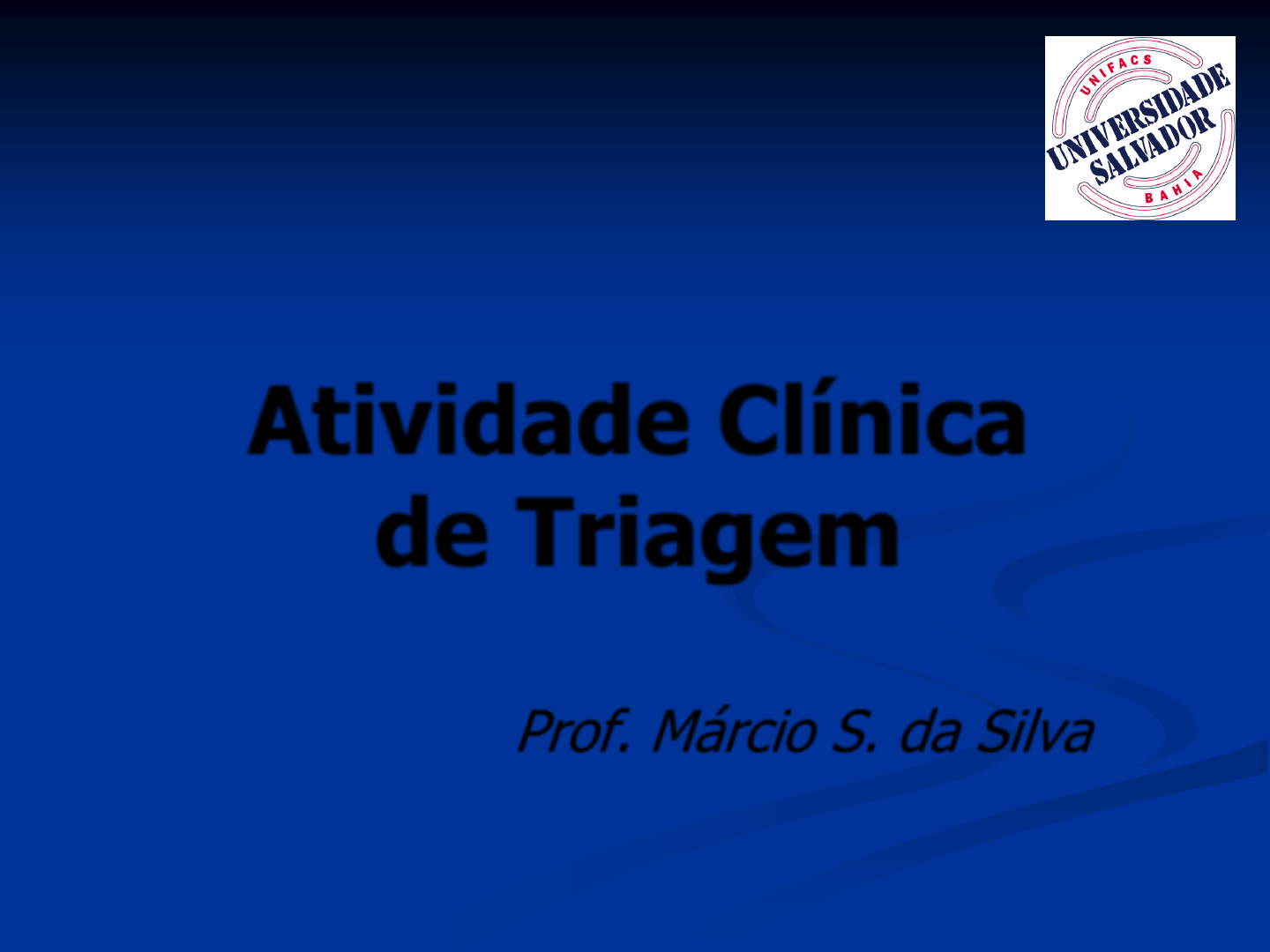 UNIFACS
UNIVERSIDADE SALVADOR
BAHIA

Atividade Clínica de Triagem

Prof. Márcio S. da Silva